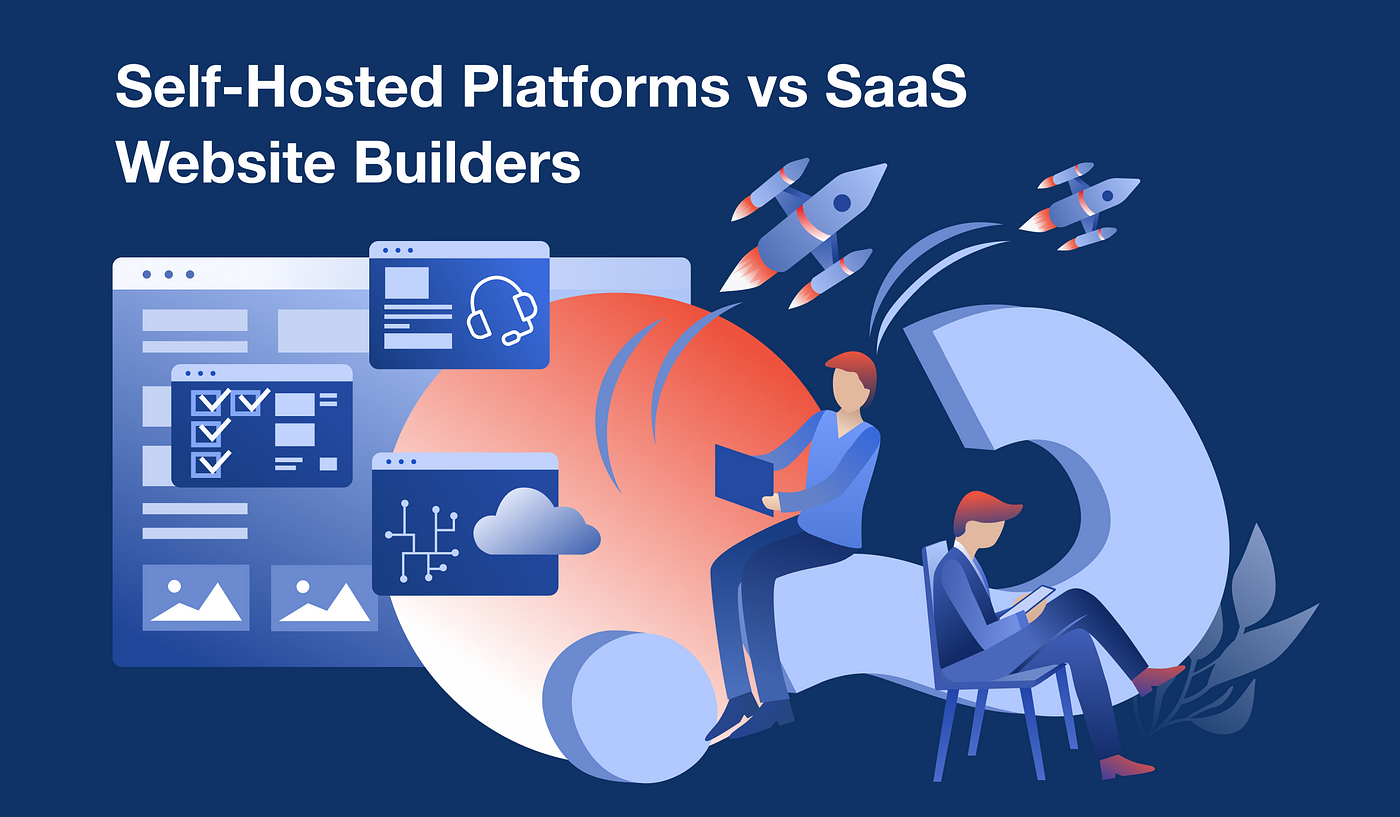 Self-Hosted Platforms vs SaaS Website Builders